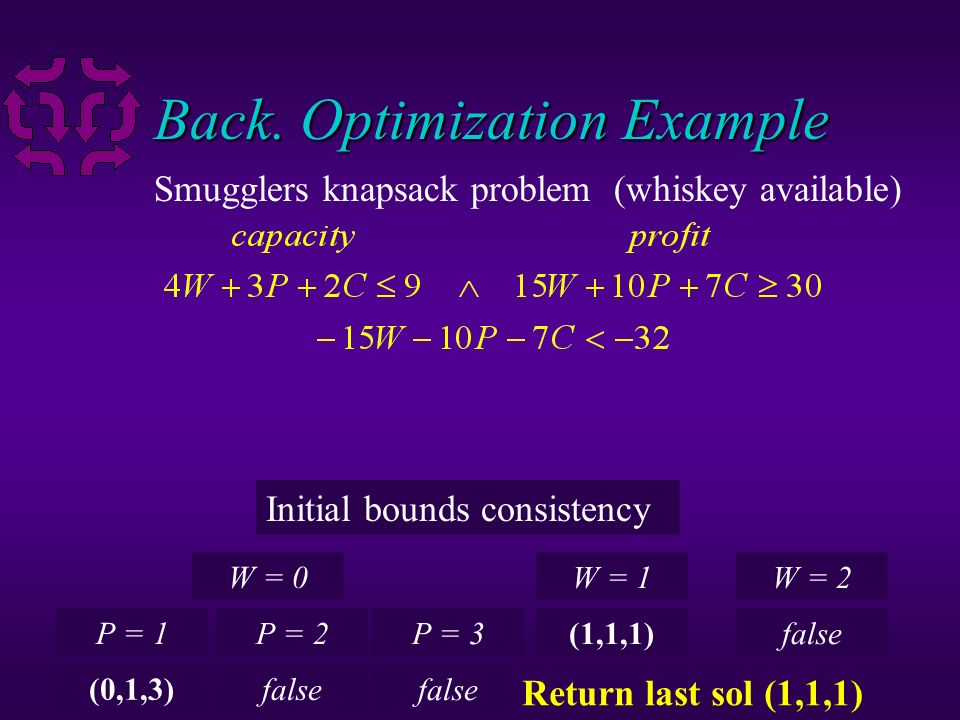 Back. Optimization Example

Smugglers knapsack problem (whiskey available)

capacity profit

$4W + 3P + 2C \leq 9 \quad \wedge \quad 15W + 10P + 7C \geq 30$

$-15W - 10P - 7C < -32$

Initial bounds consistency

W = 0

W = 1

W = 2

P = 1

P = 2

P = 3

(1,1,1)

false

(0,1,3)

false

false

Return last sol (1,1,1)